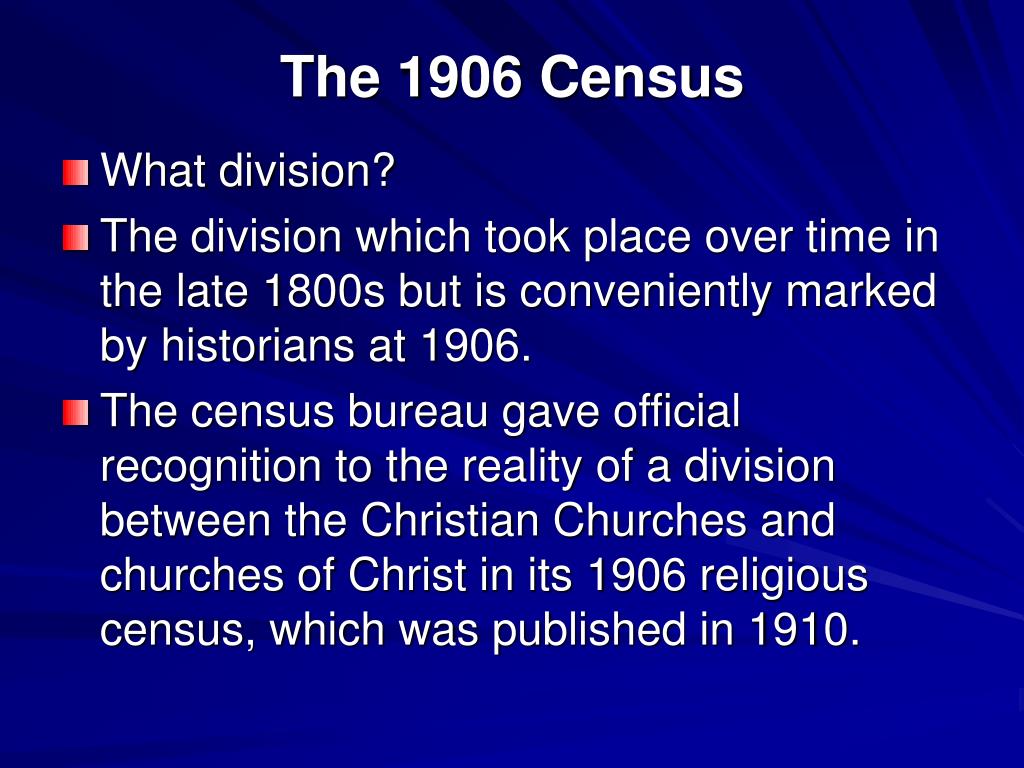 The 1906 Census

What division?

The division which took place over time in the late 1800s but is conveniently marked by historians at 1906.

The census bureau gave official recognition to the reality of a division between the Christian Churches and churches of Christ in its 1906 religious census, which was published in 1910.